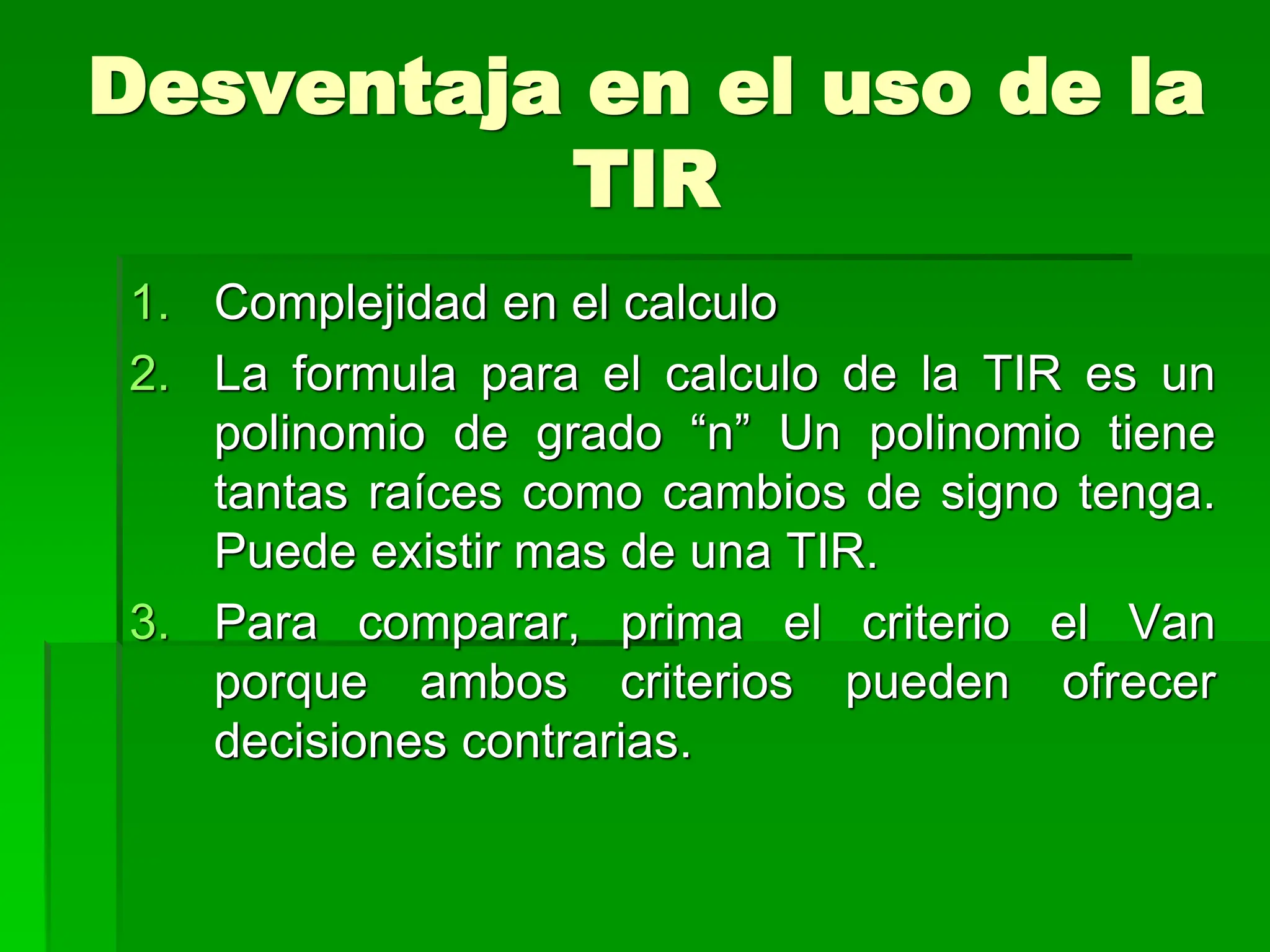 Desventaja en el uso de la TIR

1. Complejidad en el calculo
2. La formula para el calculo de la TIR es un polinomio de grado “n” Un polinomio tiene tantas raíces como cambios de signo tenga. Puede existir mas de una TIR.
3. Para comparar, prima el criterio el Van porque ambos criterios pueden ofrecer decisiones contrarias.